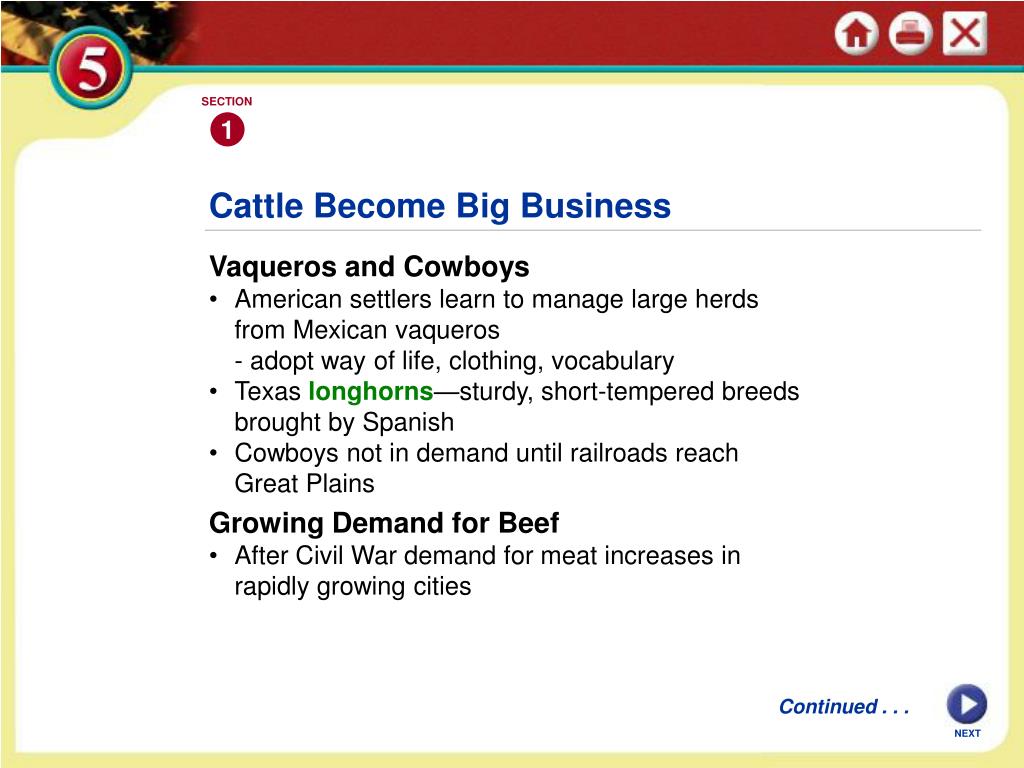 5

SECTION
1

Cattle Become Big Business

Vaqueros and Cowboys
• American settlers learn to manage large herds from Mexican vaqueros
- adopt way of life, clothing, vocabulary
• Texas longhorns—sturdy, short-tempered breeds brought by Spanish
• Cowboys not in demand until railroads reach Great Plains

Growing Demand for Beef
• After Civil War demand for meat increases in rapidly growing cities

Continued . . .

NEXT